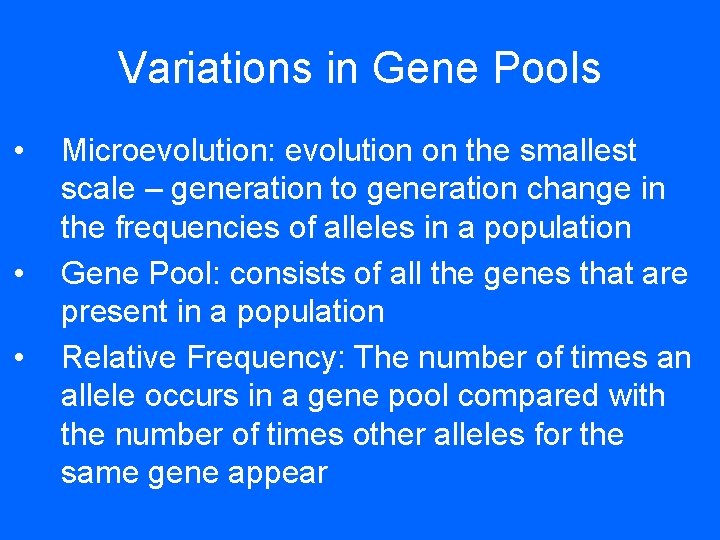 Variations in Gene Pools

• Microevolution: evolution on the smallest scale – generation to generation change in the frequencies of alleles in a population

• Gene Pool: consists of all the genes that are present in a population

• Relative Frequency: The number of times an allele occurs in a gene pool compared with the number of times other alleles for the same gene appear